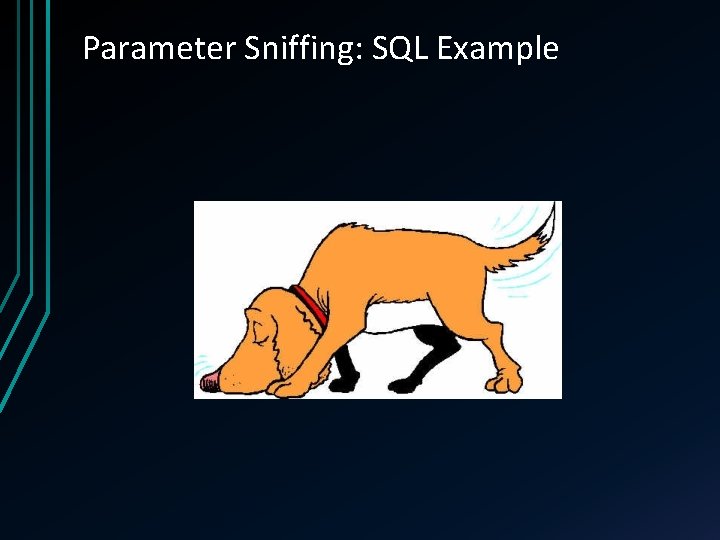 Parameter Sniffing: SQL Example